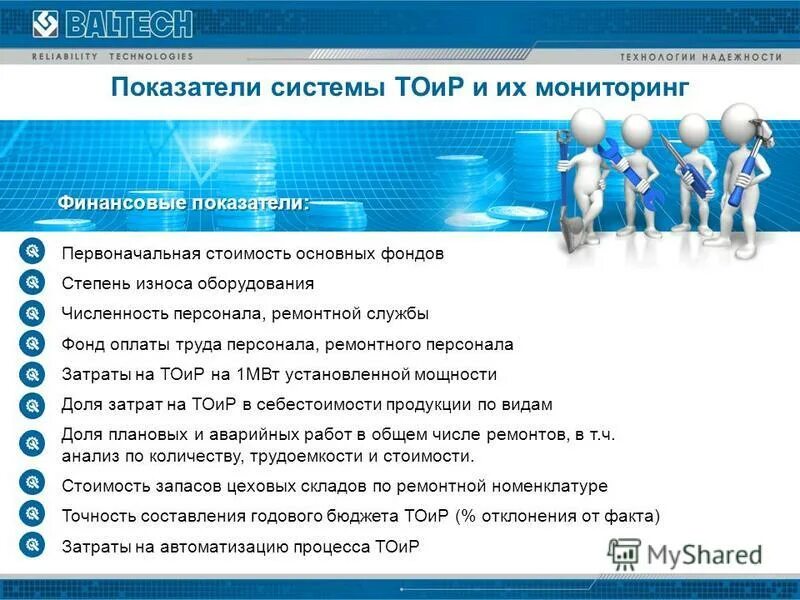 BALTECH

RELIABILITY TECHNOLOGIES

ТЕХНОЛОГИИ НАДЕЖНОСТИ

Показатели системы ТОиР и их мониторинг

Финансовые показатели:

Первоначальная стоимость основных фондов

Степень износа оборудования

Численность персонала, ремонтной службы

Фонд оплаты труда персонала, ремонтного персонала

Затраты на ТОиР на 1МВт установленной мощности

Доля затрат на ТОиР в себестоимости продукции по видам

Доля плановых и аварийных работ в общем числе ремонтов, в т.ч. анализ по количеству, трудоемкости и стоимости.

Стоимость запасов цеховых складов по ремонтной номенклатуре

Точность составления годового бюджета ТОиР (% отклонения от факта)

Затраты на автоматизацию процесса ТОиР

MyShared